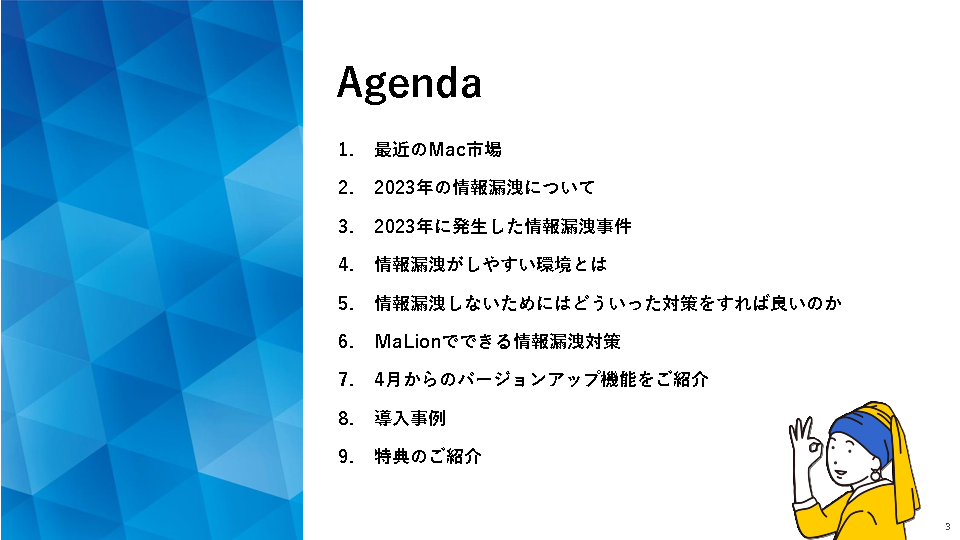 Agenda

1. 最近のMac市場
2. 2023年の情報漏洩について
3. 2023年に発生した情報漏洩事件
4. 情報漏洩がしやすい環境とは
5. 情報漏洩しないためにはどういった対策をすれば良いのか
6. MaLionでできる情報漏洩対策
7. 4月からのバージョンアップ機能をご紹介
8. 導入事例
9. 特典のご紹介

3